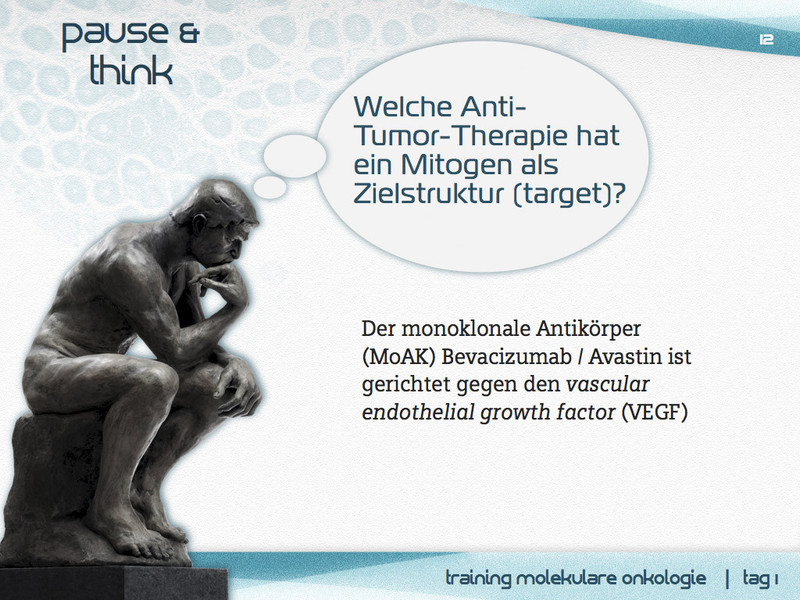 pause & think

12

Welche Anti-Tumor-Therapie hat ein Mitogen als Zielstruktur (target)?

Der monoklonale Antikörper (MoAK) Bevacizumab / Avastin ist gerichtet gegen den vascular endothelial growth factor (VEGF)

training molekulare onkologie | tag 1